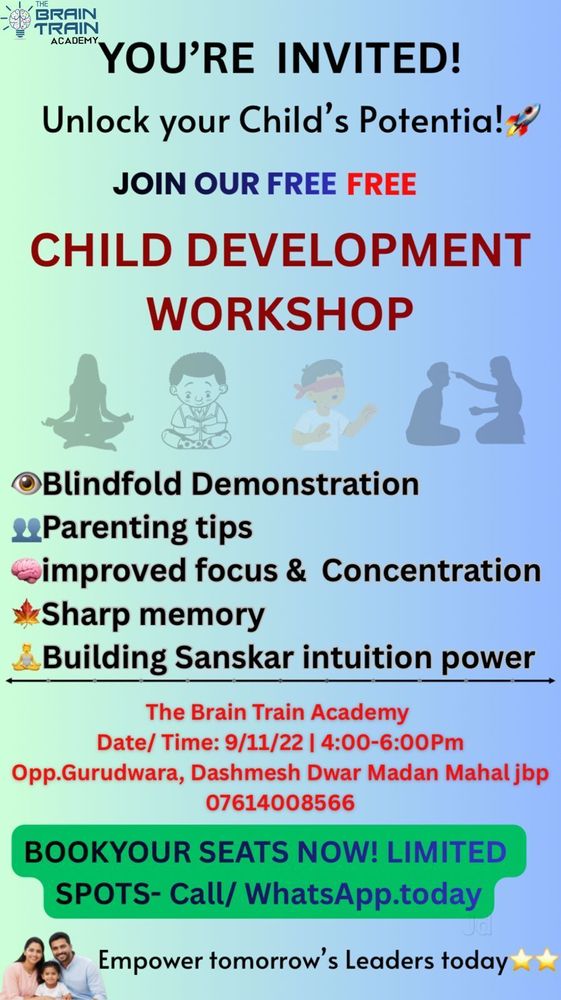 THE BRAIN TRAIN ACADEMY

YOU'RE INVITED!

Unlock your Child's Potentia!🚀

JOIN OUR FREE FREE

CHILD DEVELOPMENT WORKSHOP

👁️Blindfold Demonstration
👥Parenting tips
🧠improved focus & Concentration
🍁Sharp memory
🧘Building Sanskar intuition power

The Brain Train Academy
Date/ Time: 9/11/22 | 4:00-6:00Pm
Opp.Gurudwara, Dashmesh Dwar Madan Mahal jbp
07614008566

BOOKYOUR SEATS NOW! LIMITED SPOTS- Call/ WhatsApp.today

Empower tomorrow's Leaders today⭐⭐